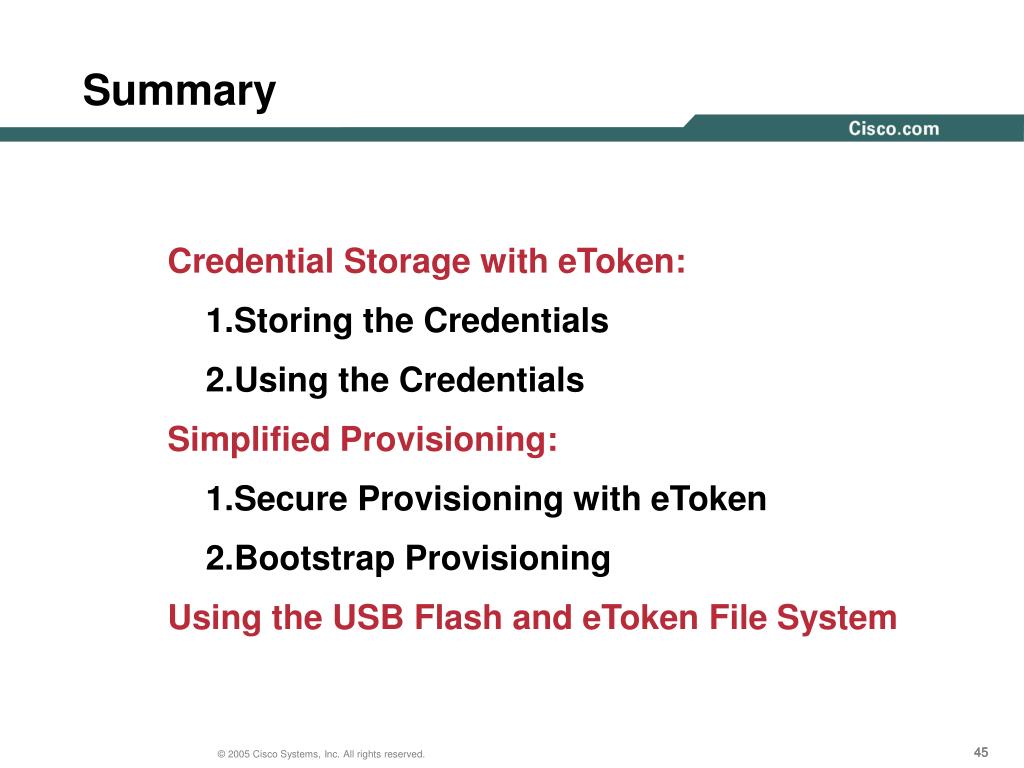 Summary

Cisco.com

Credential Storage with eToken:

1.Storing the Credentials

2.Using the Credentials

Simplified Provisioning:

1.Secure Provisioning with eToken

2.Bootstrap Provisioning

Using the USB Flash and eToken File System

© 2005 Cisco Systems, Inc. All rights reserved.

45